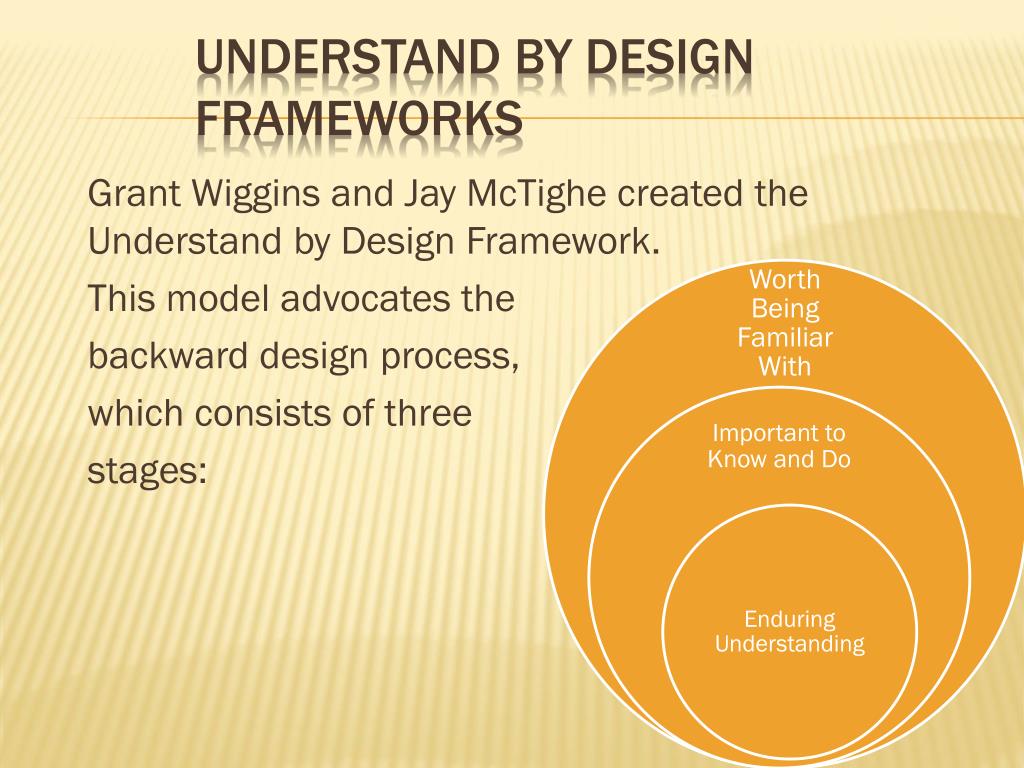 UNDERSTAND BY DESIGN FRAMEWORKS

Grant Wiggins and Jay McTighe created the Understand by Design Framework.

This model advocates the backward design process, which consists of three stages:

Worth Being Familiar With

Important to Know and Do

Enduring Understanding